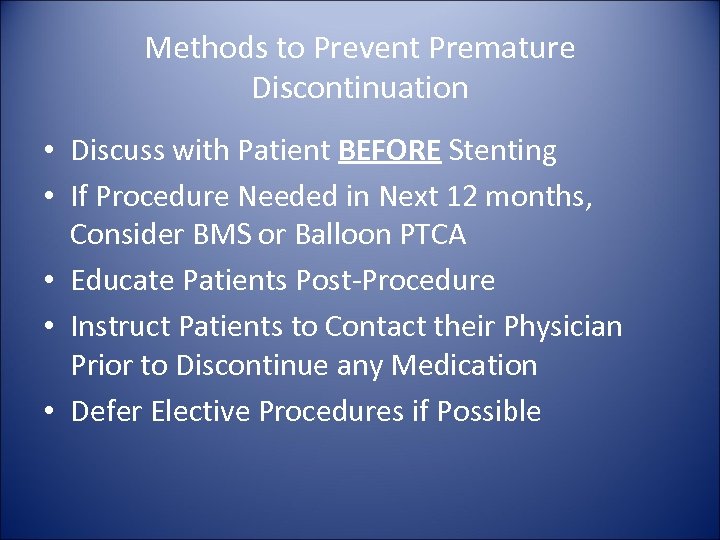 Methods to Prevent Premature Discontinuation

• Discuss with Patient BEFORE Stenting
• If Procedure Needed in Next 12 months, Consider BMS or Balloon PTCA
• Educate Patients Post-Procedure
• Instruct Patients to Contact their Physician Prior to Discontinue any Medication
• Defer Elective Procedures if Possible